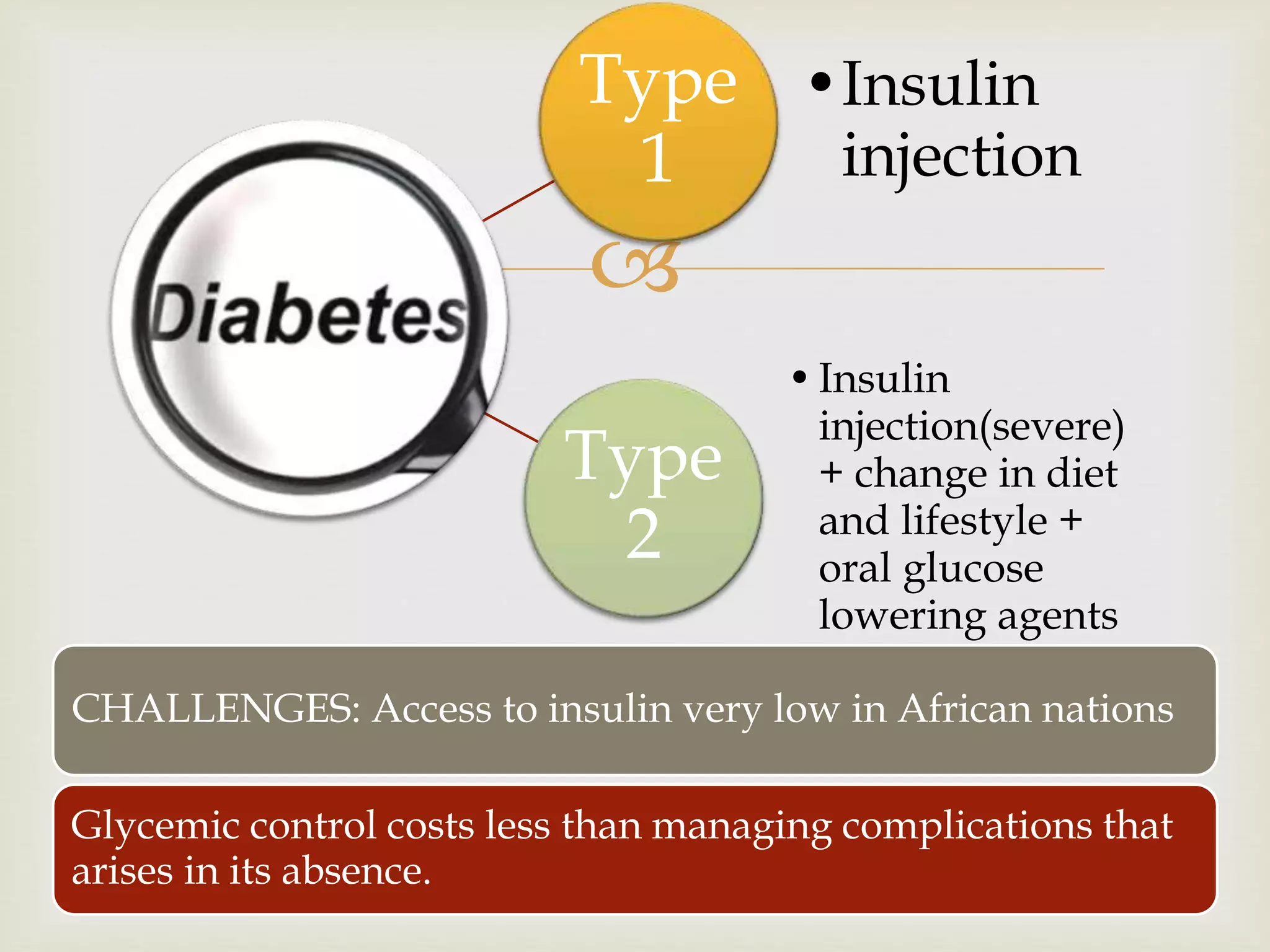 Diabetes

Type 1

• Insulin injection

Type 2

• Insulin injection(severe) + change in diet and lifestyle + oral glucose lowering agents

CHALLENGES: Access to insulin very low in African nations

Glycemic control costs less than managing complications that arises in its absence.